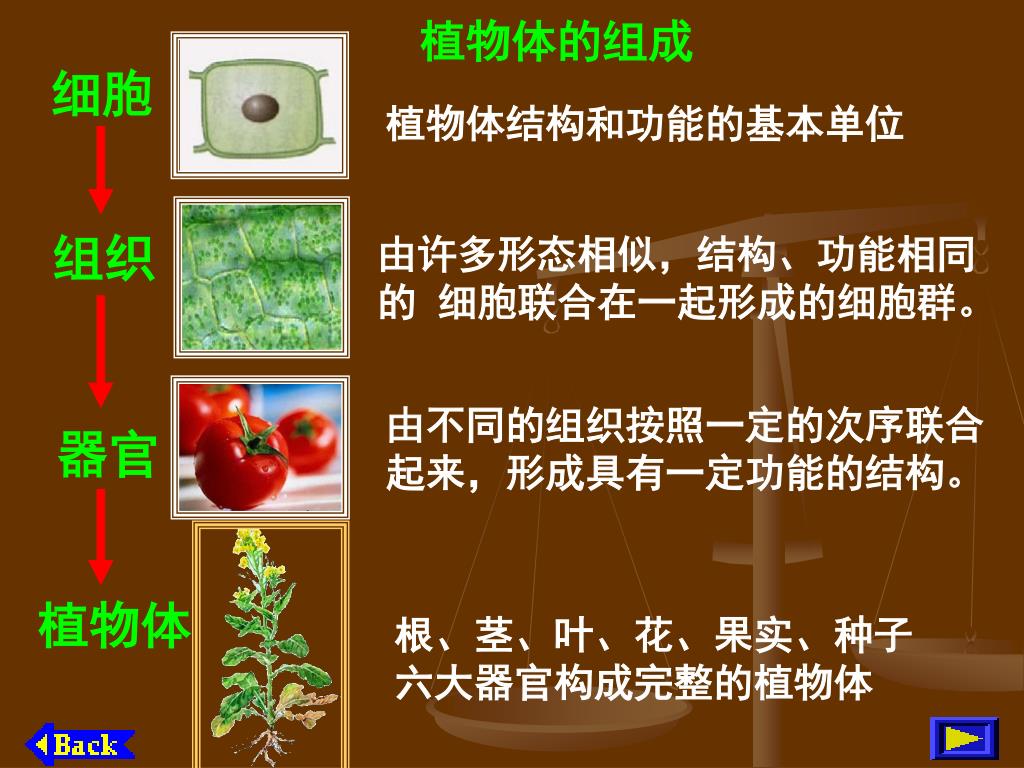 植物体的组成

细胞

植物体结构和功能的基本单位

组织

由许多形态相似，结构、功能相同的 细胞联合在一起形成的细胞群。

器官

由不同的组织按照一定的次序联合起来，形成具有一定功能的结构。

植物体

根、茎、叶、花、果实、种子六大器官构成完整的植物体

Back